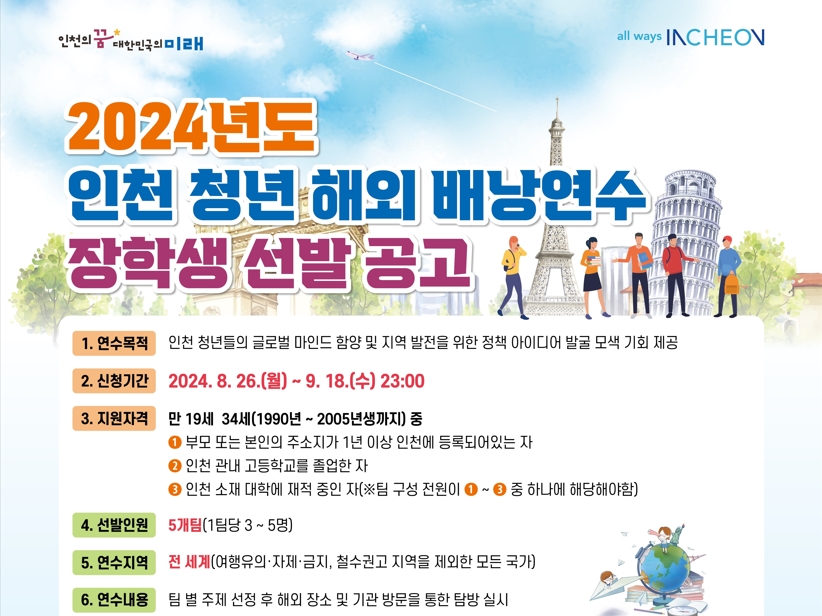 인천의 꿈 대한민국의 미래

all ways INCHEON

2024년도
인천 청년 해외 배낭연수
장학생 선발 공고

1. 연수목적 인천 청년들의 글로벌 마인드 함양 및 지역 발전을 위한 정책 아이디어 발굴 모색 기회 제공

2. 신청기간 2024. 8. 26.(월) ~ 9. 18.(수) 23:00

3. 지원자격 만 19세 34세(1990년 ~ 2005년생까지) 중
❶ 부모 또는 본인의 주소지가 1년 이상 인천에 등록되어있는 자
❷ 인천 관내 고등학교를 졸업한 자
❸ 인천 소재 대학에 재적 중인 자(※팀 구성 전원이 ❶ ~ ❸ 중 하나에 해당해야함)

4. 선발인원 5개팀(1팀당 3 ~ 5명)

5. 연수지역 전 세계(여행유의·자제·금지, 철수권고 지역을 제외한 모든 국가)

6. 연수내용 팀 별 주제 선정 후 해외 장소 및 기관 방문을 통한 탐방 실시